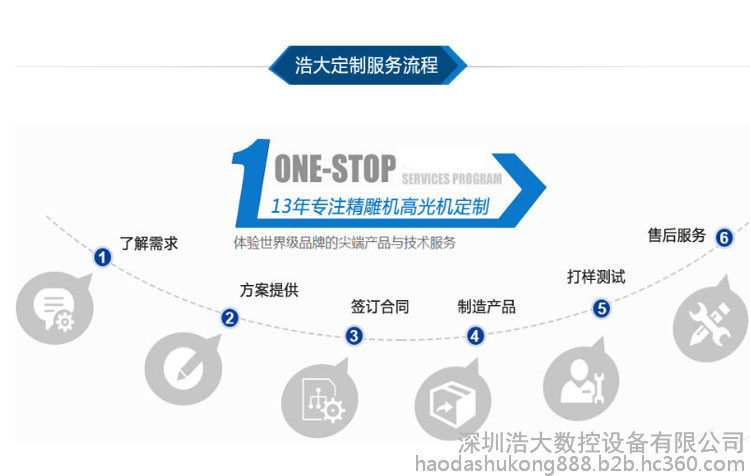 浩大定制服务流程

1 ONE-STOP SERVICES PROGRAM
13年专注精雕机高光机定制
体验世界级品牌的尖端产品与技术服务

1 了解需求
2 方案提供
3 签订合同
4 制造产品
5 打样测试
6 售后服务

深圳浩大数控设备有限公司
haodashukong888.b2b.hc360.com